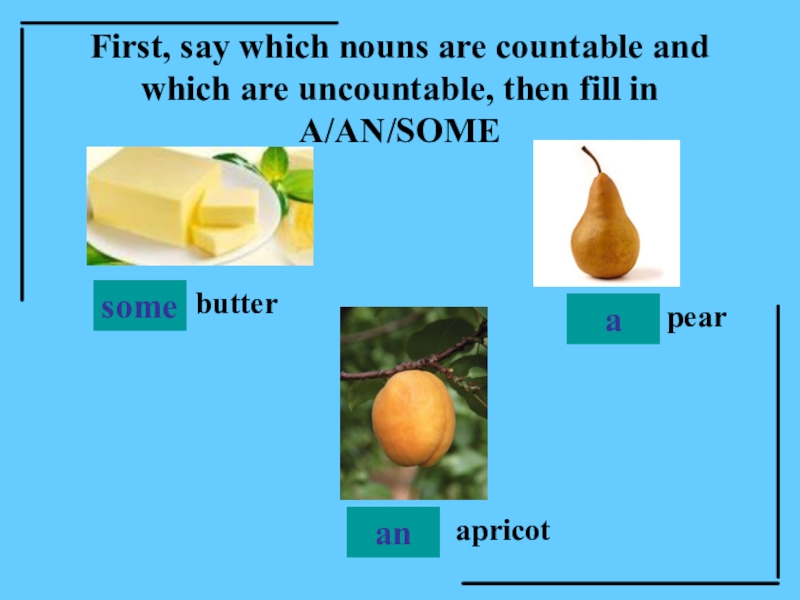 First, say which nouns are countable and which are uncountable, then fill in A/AN/SOME

some butter

a pear

an apricot